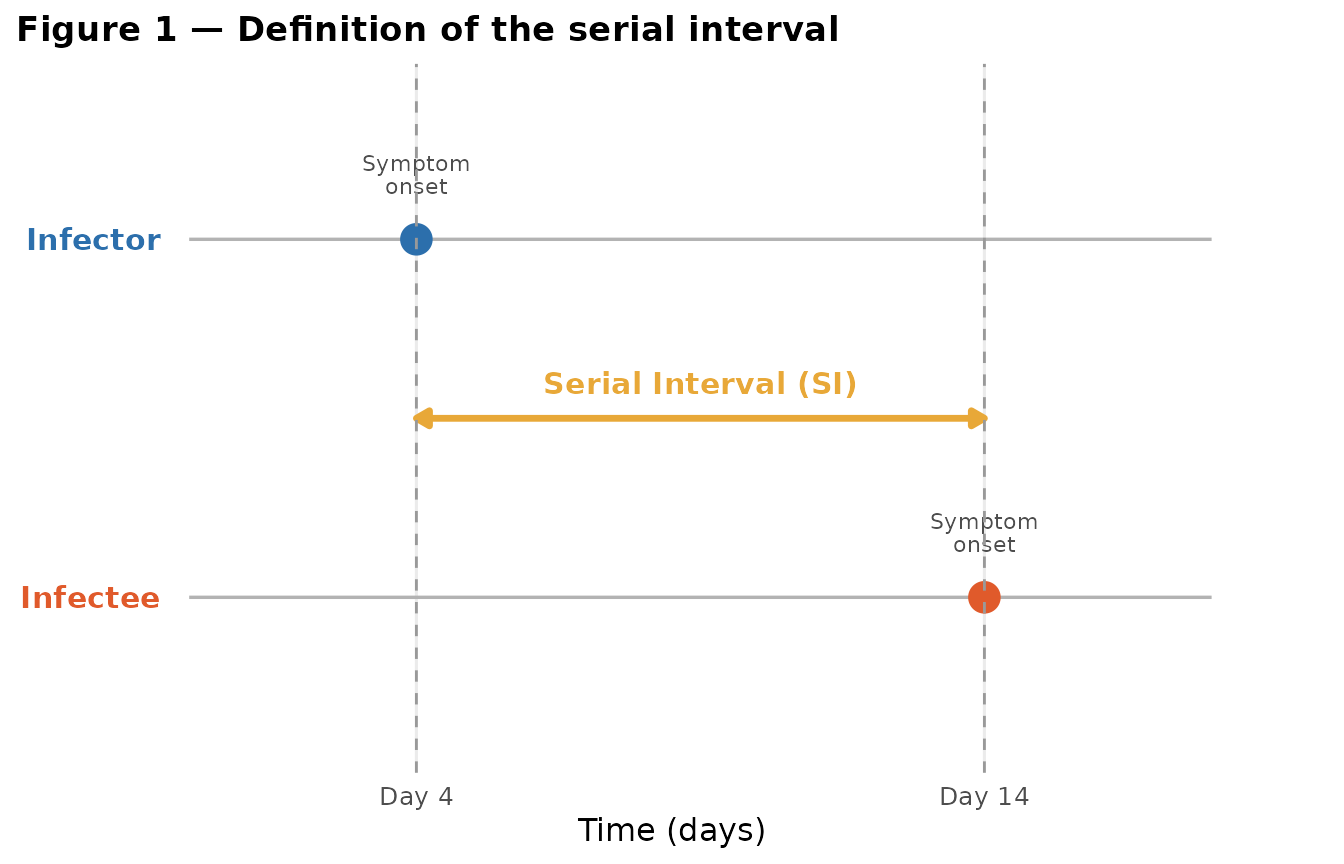 Figure 1 — Definition of the serial interval

Symptom onset

Infector

Serial Interval (SI)

Symptom onset

Infectee

Day 4

Day 14

Time (days)